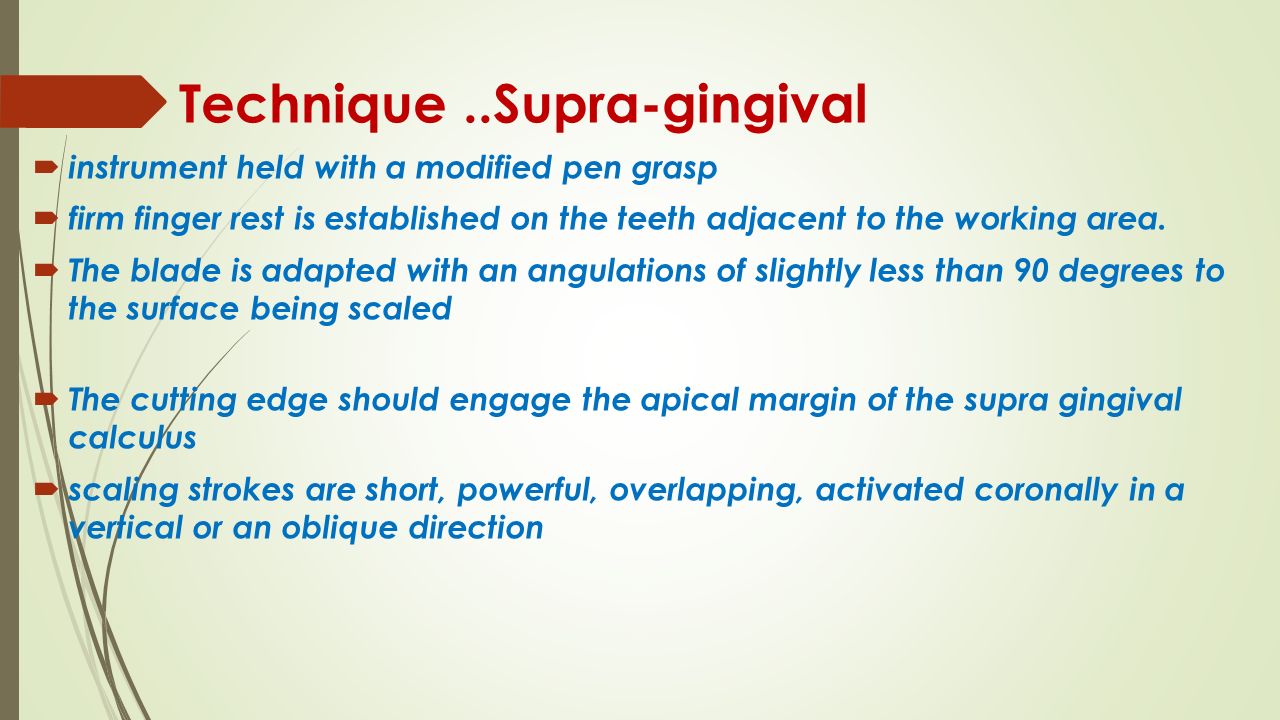 Technique ..Supra-gingival

instrument held with a modified pen grasp

firm finger rest is established on the teeth adjacent to the working area.

The blade is adapted with an angulations of slightly less than 90 degrees to the surface being scaled

The cutting edge should engage the apical margin of the supra gingival calculus

scaling strokes are short, powerful, overlapping, activated coronally in a vertical or an oblique direction